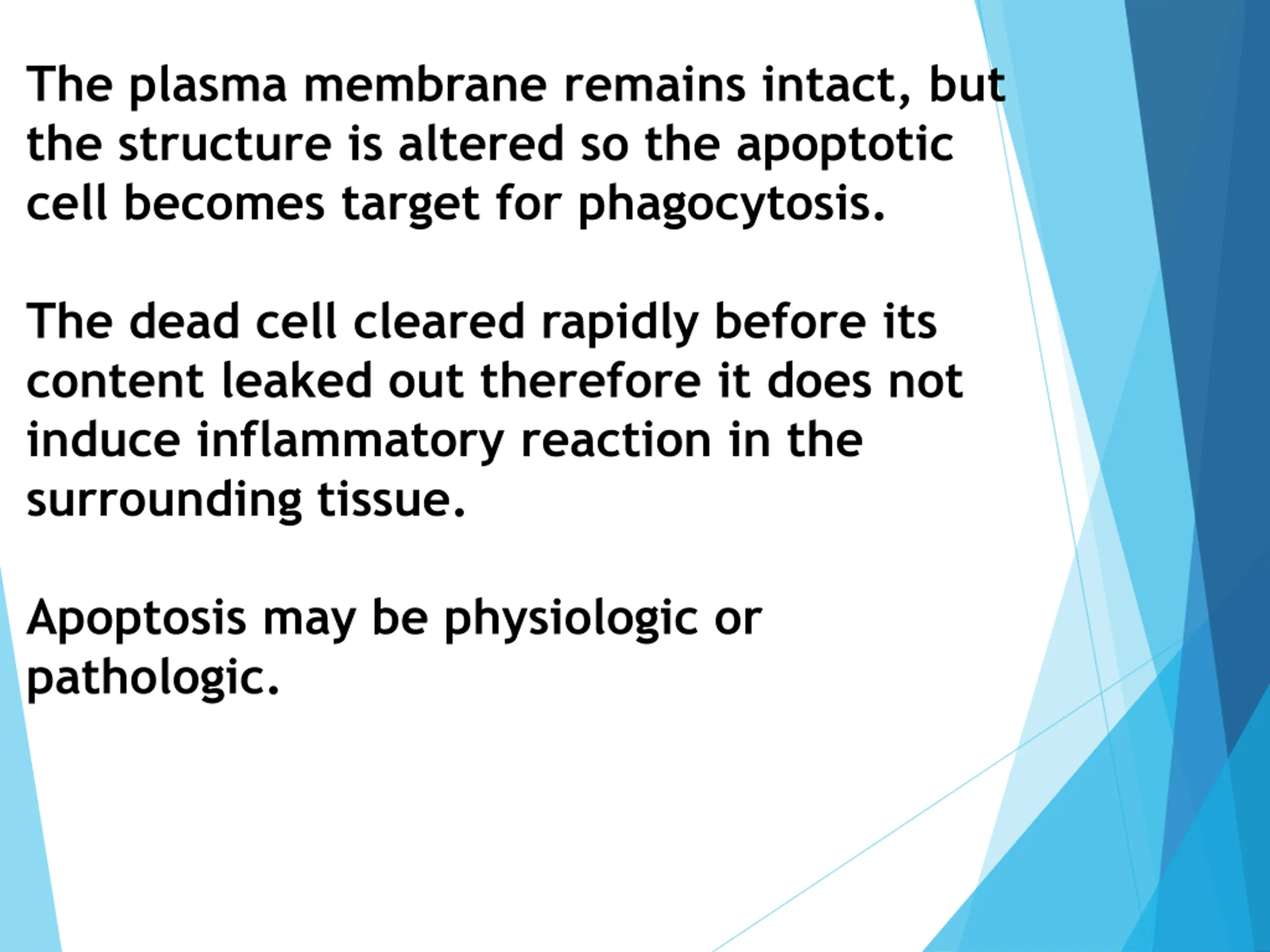 The plasma membrane remains intact, but the structure is altered so the apoptotic cell becomes target for phagocytosis.

The dead cell cleared rapidly before its content leaked out therefore it does not induce inflammatory reaction in the surrounding tissue.

Apoptosis may be physiologic or pathologic.